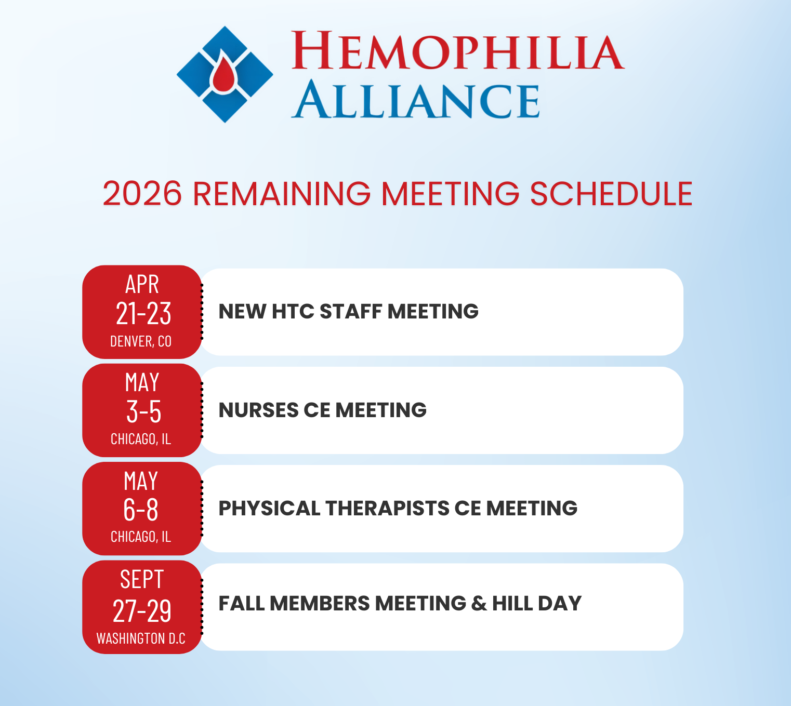 HEMOPHILIA ALLIANCE

2026 REMAINING MEETING SCHEDULE

APR 21-23 DENVER, CO

NEW HTC STAFF MEETING

MAY 3-5 CHICAGO, IL

NURSES CE MEETING

MAY 6-8 CHICAGO, IL

PHYSICAL THERAPISTS CE MEETING

SEPT 27-29 WASHINGTON D.C

FALL MEMBERS MEETING & HILL DAY